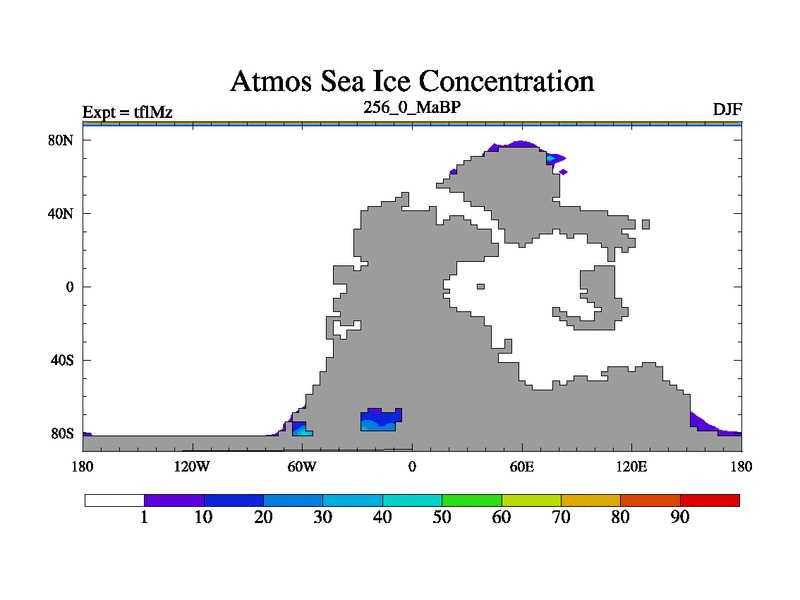 Atmos Sea Ice Concentration

Expt = tflMz

256_0_MaBP

DJF

80N

40N

0

40S

80S

180

120W

60W

0

60E

120E

180

1

10

20

30

40

50

60

70

80

90